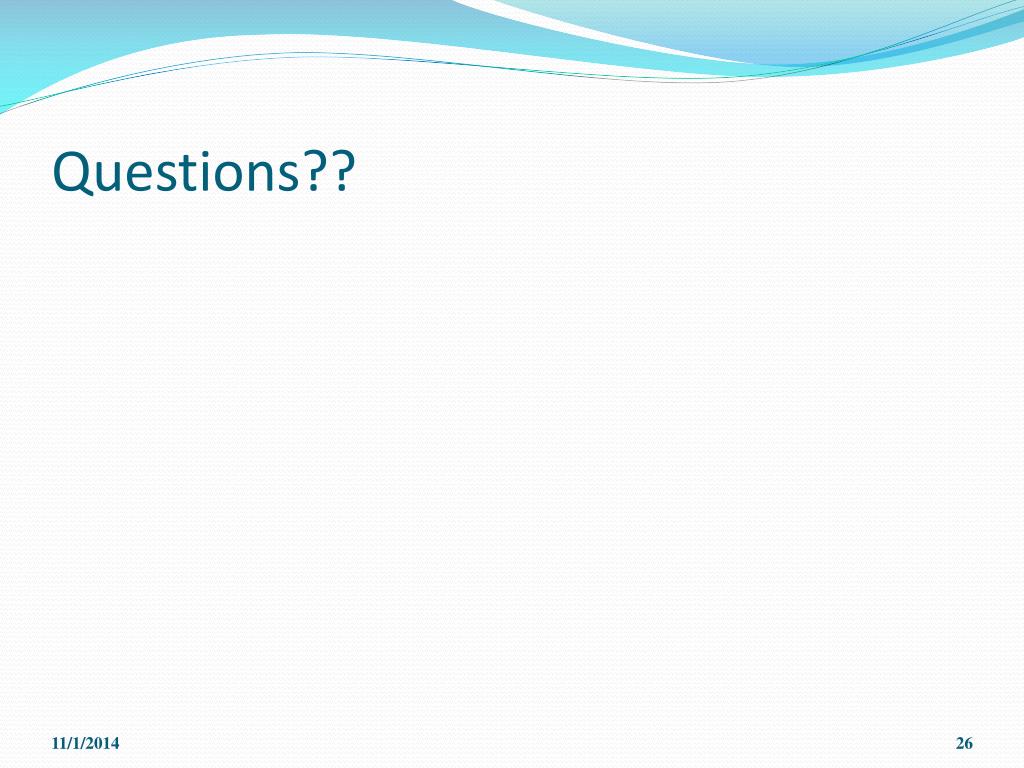 Questions??

11/1/2014

26